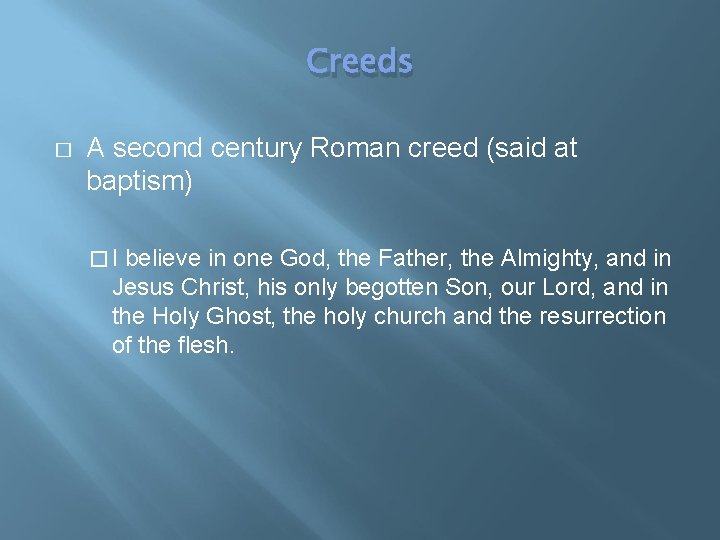 Creeds

A second century Roman creed (said at baptism)

I believe in one God, the Father, the Almighty, and in Jesus Christ, his only begotten Son, our Lord, and in the Holy Ghost, the holy church and the resurrection of the flesh.